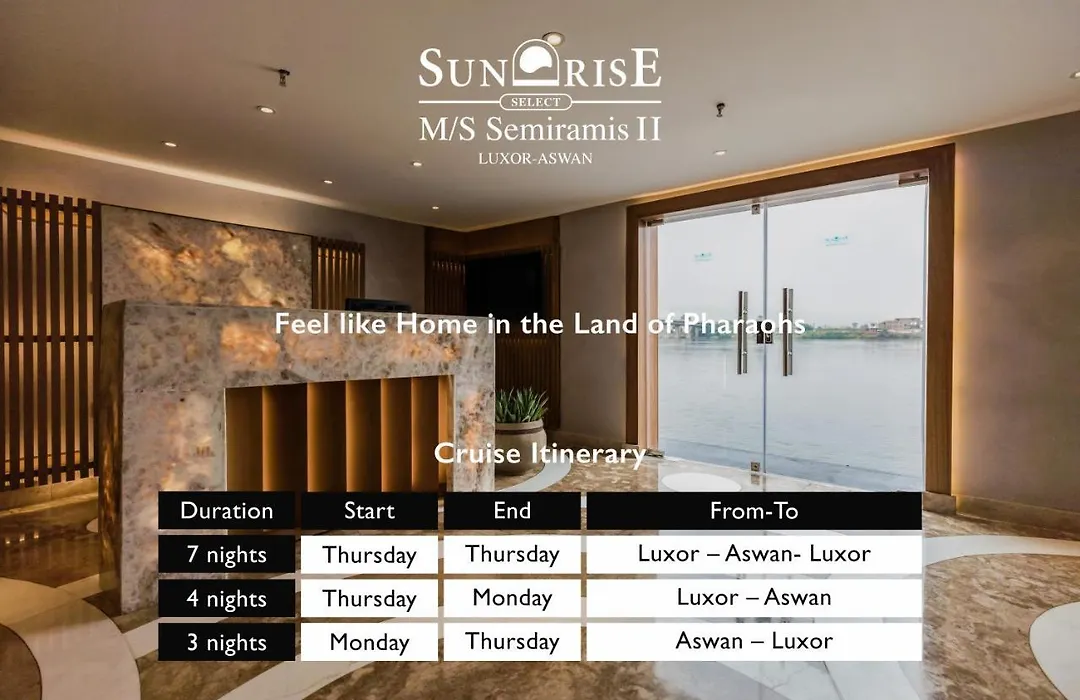 SUNRISE
SELECT
M/S Semiramis II
LUXOR-ASWAN

Feel like Home in the Land of Pharaohs

Cruise Itinerary

| Duration | Start | End | From-To |
|---|---|---|---|
| 7 nights | Thursday | Thursday | Luxor – Aswan- Luxor |
| 4 nights | Thursday | Monday | Luxor – Aswan |
| 3 nights | Monday | Thursday | Aswan – Luxor |